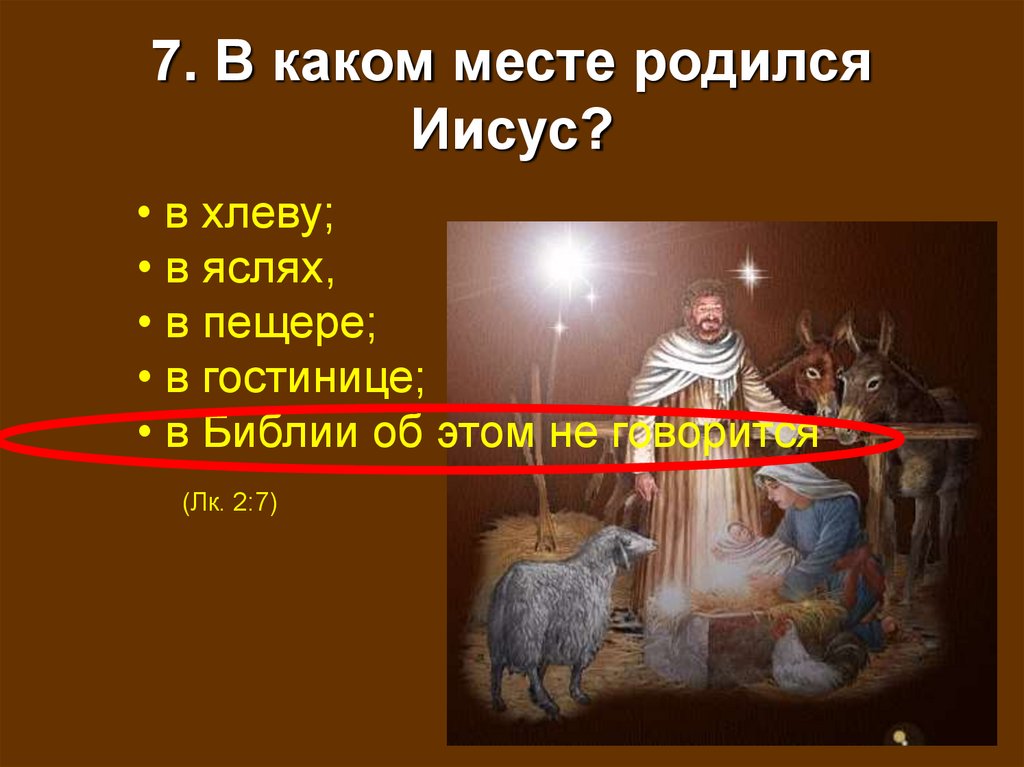 7. В каком месте родился Иисус?

• в хлеву;
• в яслях,
• в пещере;
• в гостинице;
• в Библии об этом не говорится

(Лк. 2:7)